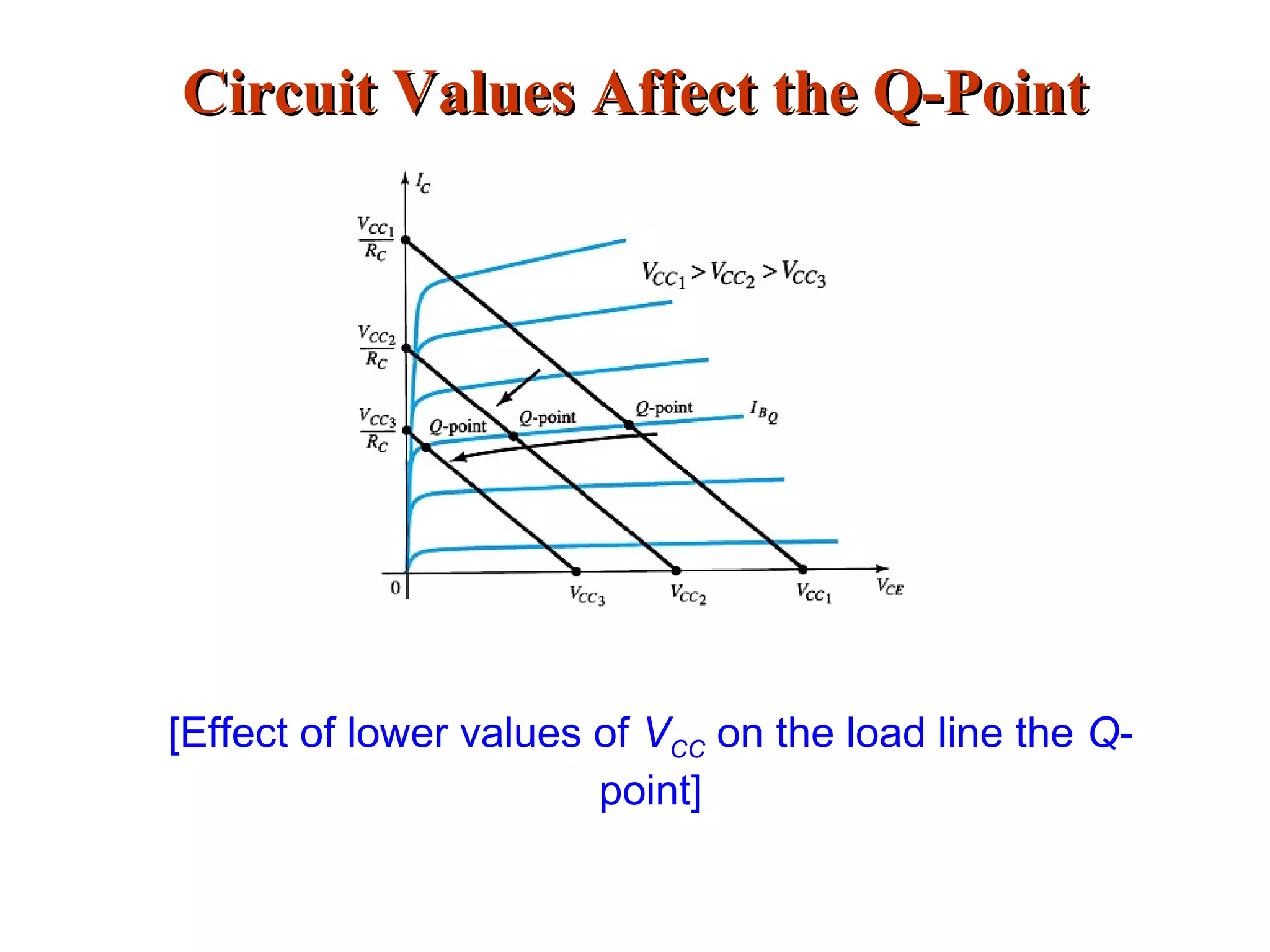 Circuit Values Affect the Q-Point

$I_C$

$\frac{V_{CC_1}}{R_C}$

$V_{CC_1} > V_{CC_2} > V_{CC_3}$

$\frac{V_{CC_2}}{R_C}$

$\frac{V_{CC_3}}{R_C}$

Q-point

Q-point

Q-point

$I_{B_Q}$

0

$V_{CC_3}$

$V_{CC_2}$

$V_{CC_1}$

$V_{CE}$

[Effect of lower values of $V_{CC}$ on the load line the Q-point]